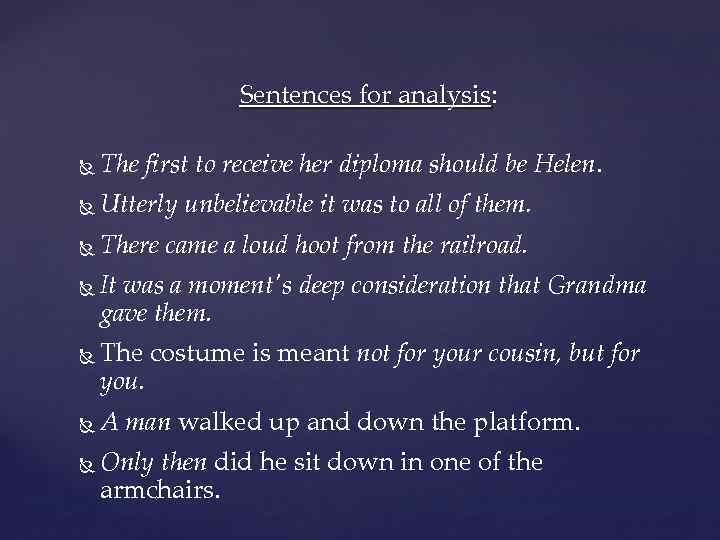 Sentences for analysis:

The first to receive her diploma should be Helen.

Utterly unbelievable it was to all of them.

There came a loud hoot from the railroad.

It was a moment's deep consideration that Grandma gave them.

The costume is meant not for your cousin, but for you.

A man walked up and down the platform.

Only then did he sit down in one of the armchairs.